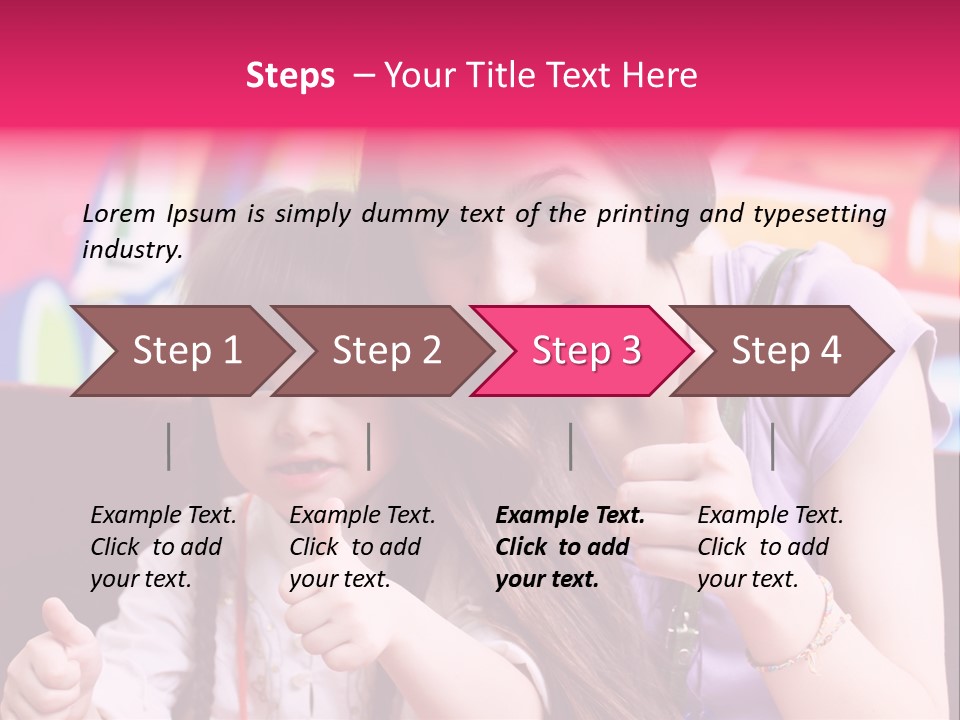 Steps – Your Title Text Here

Lorem Ipsum is simply dummy text of the printing and typesetting industry.

Step 1

Step 2

Step 3

Step 4

Example Text. Click to add your text.

Example Text. Click to add your text.

Example Text. Click to add your text.

Example Text. Click to add your text.